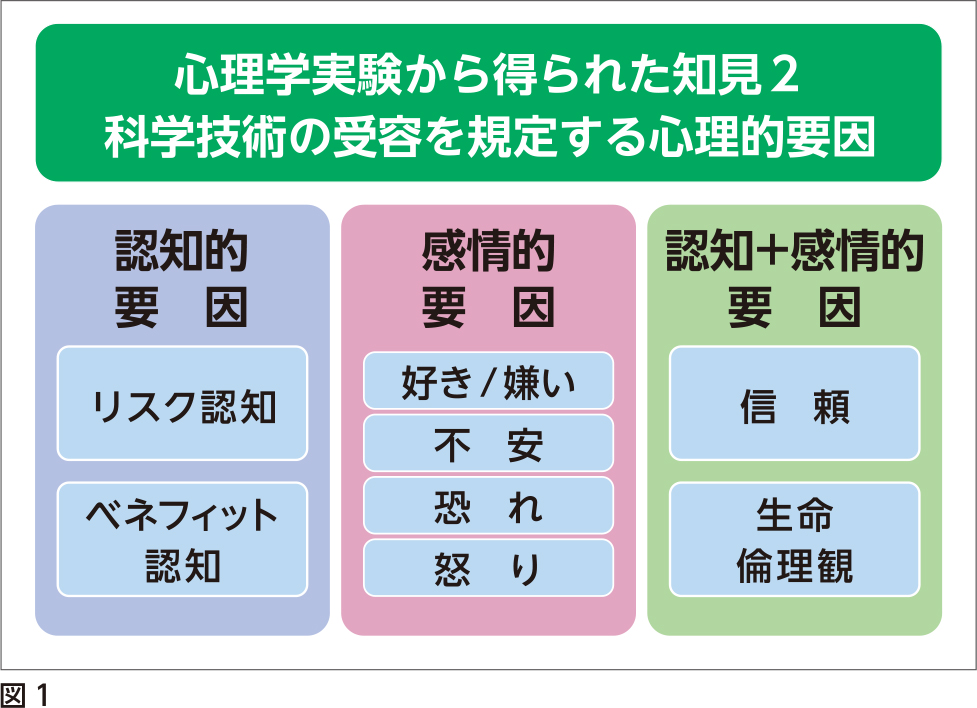 心理学実験から得られた知見２
科学技術の受容を規定する心理的要因

認知的
要　因

リスク認知

ベネフィット
認知

感情的
要　因

好き / 嫌い

不　安

恐　れ

怒　り

認知＋感情的
要　因

信　頼

生命
倫理観

図 1